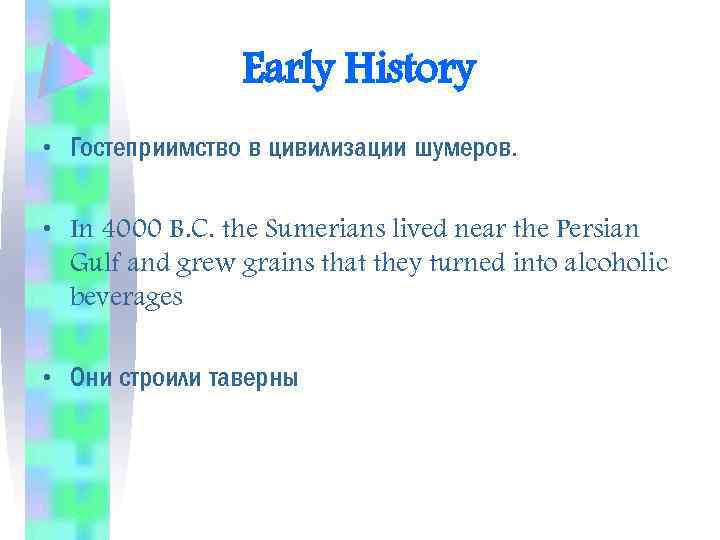 Early History

• Гостеприимство в цивилизации шумеров.

• In 4000 B.C. the Sumerians lived near the Persian Gulf and grew grains that they turned into alcoholic beverages

• Они строили таверны